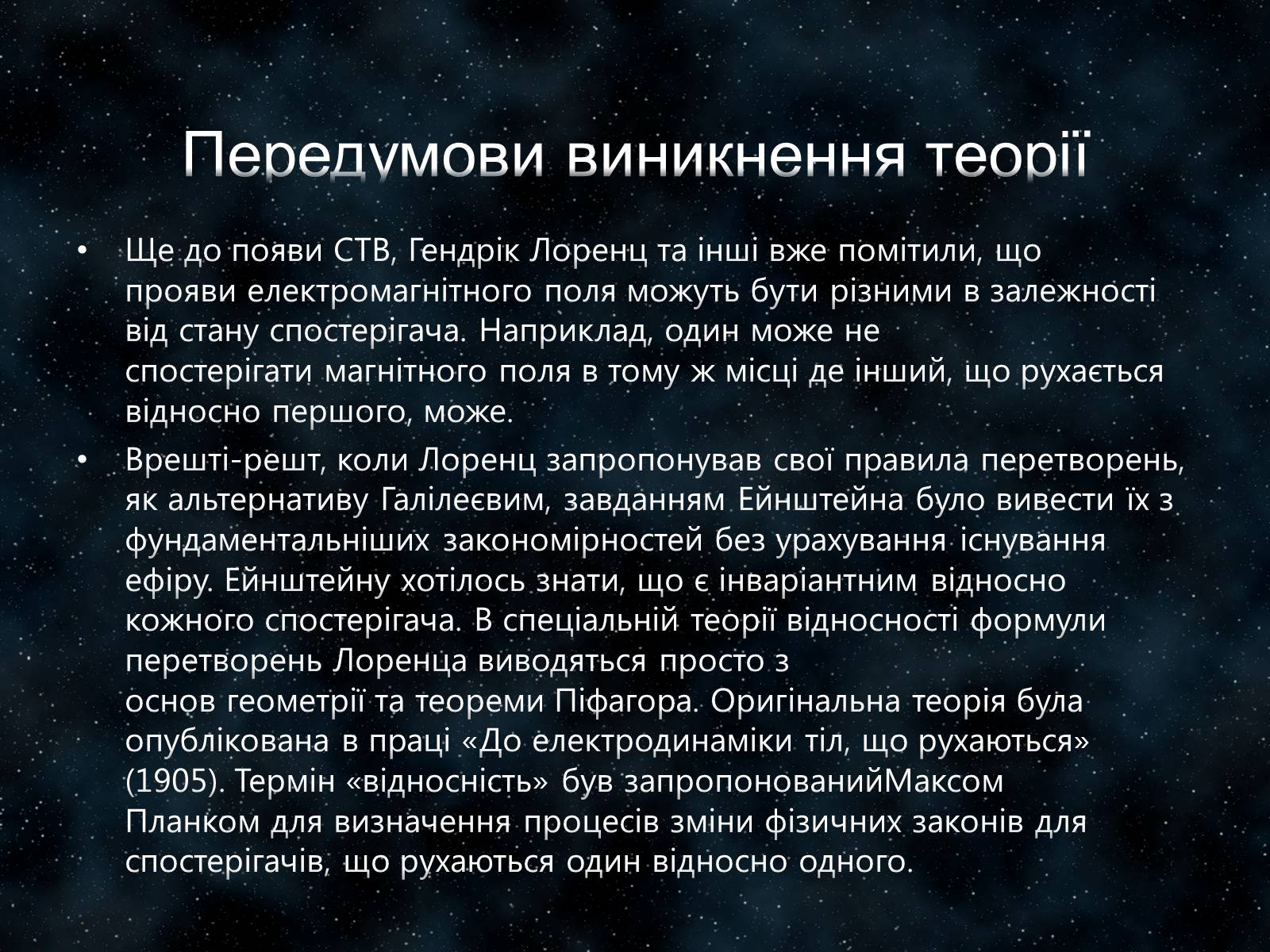 Передумови виникнення теорії

• Ще до появи СТВ, Гендрік Лоренц та інші вже помітили, що прояви електромагнітного поля можуть бути різними в залежності від стану спостерігача. Наприклад, один може не спостерігати магнітного поля в тому ж місці де інший, що рухається відносно першого, може.

• Врешті-решт, коли Лоренц запропонував свої правила перетворень, як альтернативу Галілеєвим, завданням Ейнштейна було вивести їх з фундаментальніших закономірностей без урахування існування ефіру. Ейнштейну хотілось знати, що є інваріантним відносно кожного спостерігача. В спеціальній теорії відносності формули перетворень Лоренца виводяться просто з основ геометрії та теореми Піфагора. Оригінальна теорія була опублікована в праці «До електродинаміки тіл, що рухаються» (1905). Термін «відносність» був запропонованийМаксом Планком для визначення процесів зміни фізичних законів для спостерігачів, що рухаються один відносно одного.